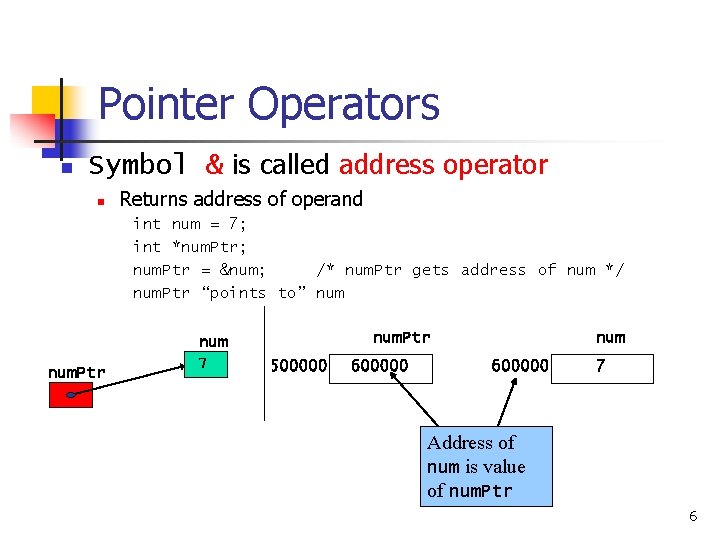 Pointer Operators

Symbol & is called address operator

Returns address of operand

int num = 7;
int *numPtr;
numPtr = &num;     /* numPtr gets address of num */
numPtr “points to” num

num
numPtr
7

numPtr
num
500000
600000
600000
7

Address of num is value of numPtr

6